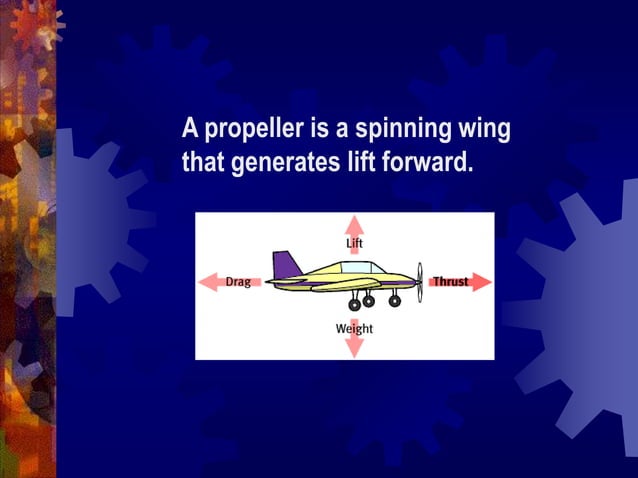 A propeller is a spinning wing that generates lift forward.

Lift

Drag

Thrust

Weight